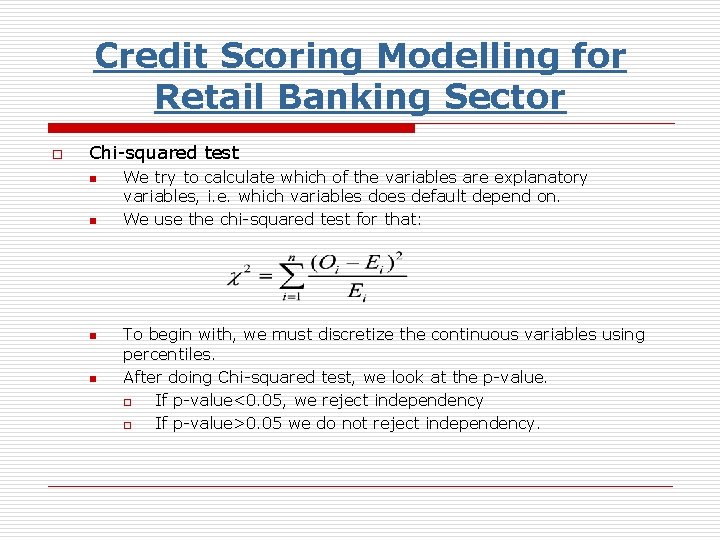 Credit Scoring Modelling for Retail Banking Sector

Chi-squared test

We try to calculate which of the variables are explanatory variables, i.e. which variables does default depend on.

We use the chi-squared test for that:

$\chi^2 = \sum_{i=1}^{n} \frac{(O_i - E_i)^2}{E_i}$

To begin with, we must discretize the continuous variables using percentiles.

After doing Chi-squared test, we look at the p-value.

If p-value<0.05, we reject independency

If p-value>0.05 we do not reject independency.